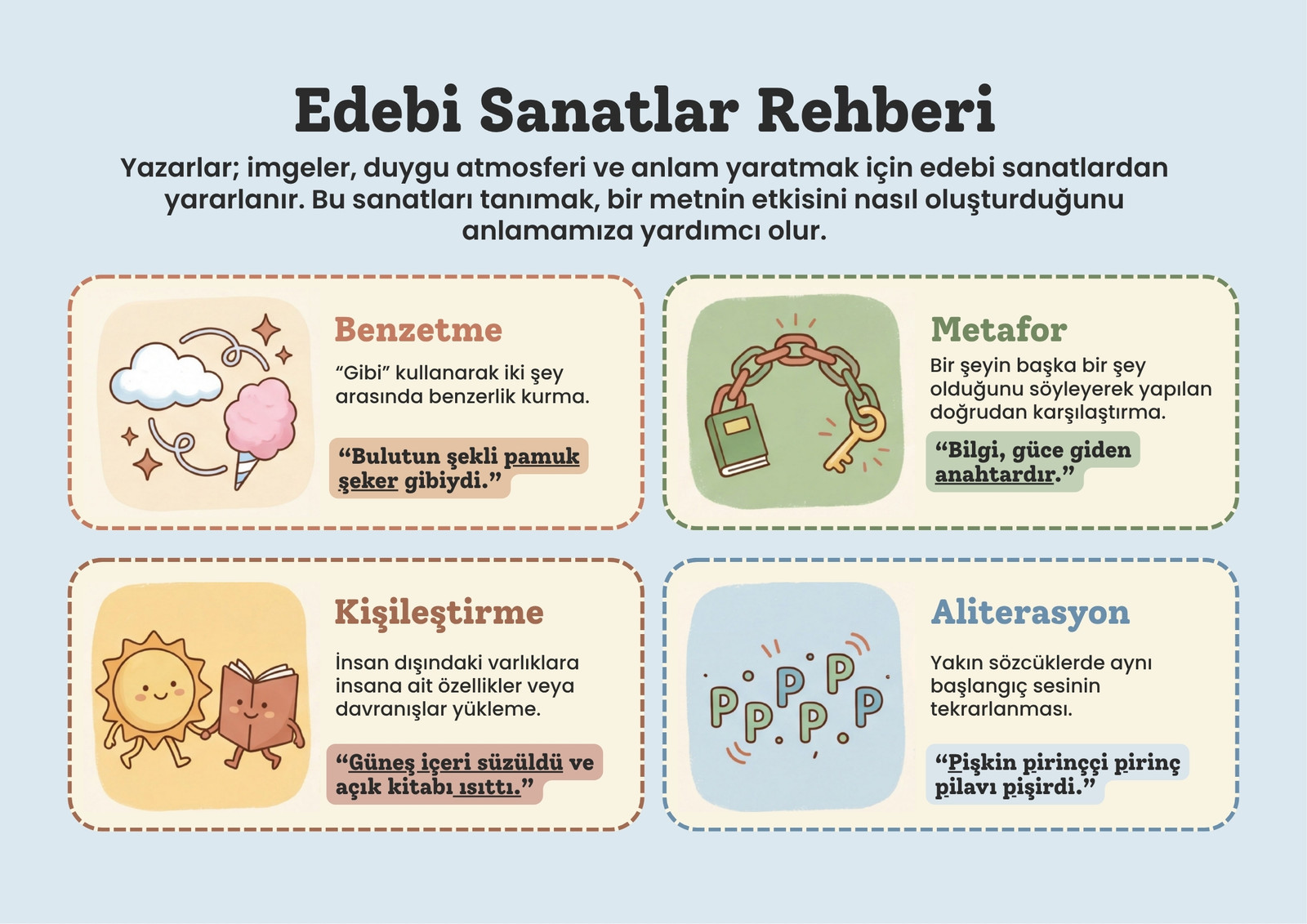 Edebi Sanatlar Rehberi

Yazarlar; imgeler, duygu atmosferi ve anlam yaratmak için edebi sanatlardan yararlanır. Bu sanatları tanımak, bir metnin etkisini nasıl oluşturduğunu anlamamıza yardımcı olur.

Benzetme

"Gibi" kullanarak iki şey arasında benzerlik kurma.

"Bulutun şekli pamuk şeker gibiydi."

Metafor

Bir şeyin başka bir şey olduğunu söyleyerek yapılan doğrudan karşılaştırma.

"Bilgi, güce giden anahtardır."

Kişileştirme

İnsan dışındaki varlıklara insana ait özellikler veya davranışlar yükleme.

"Güneş içeri süzüldü ve açık kitabı ısıttı."

Aliterasyon

Yakın sözcüklerde aynı başlangıç sesinin tekrarlanması.

"Pişkin pirinççi pirinç pilavı pişirdi."